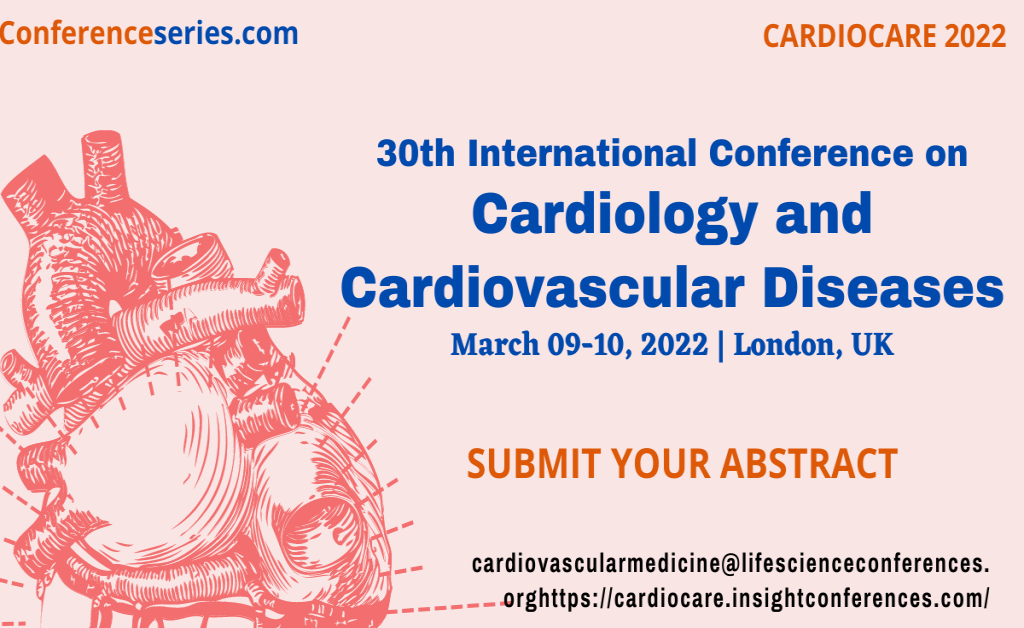 Conferenceseries.com

CARDIOCARE 2022

30th International Conference on
Cardiology and Cardiovascular Diseases
March 09-10, 2022 | London, UK

SUBMIT YOUR ABSTRACT

cardiovascularmedicine@lifescienceconferences.orghttps://cardiocare.insightconferences.com/